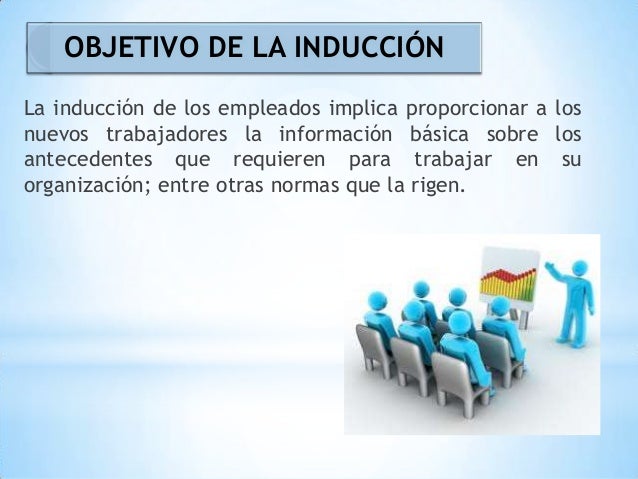 OBJETIVO DE LA INDUCCIÓN

La inducción de los empleados implica proporcionar a los nuevos trabajadores la información básica sobre los antecedentes que requieren para trabajar en su organización; entre otras normas que la rigen.